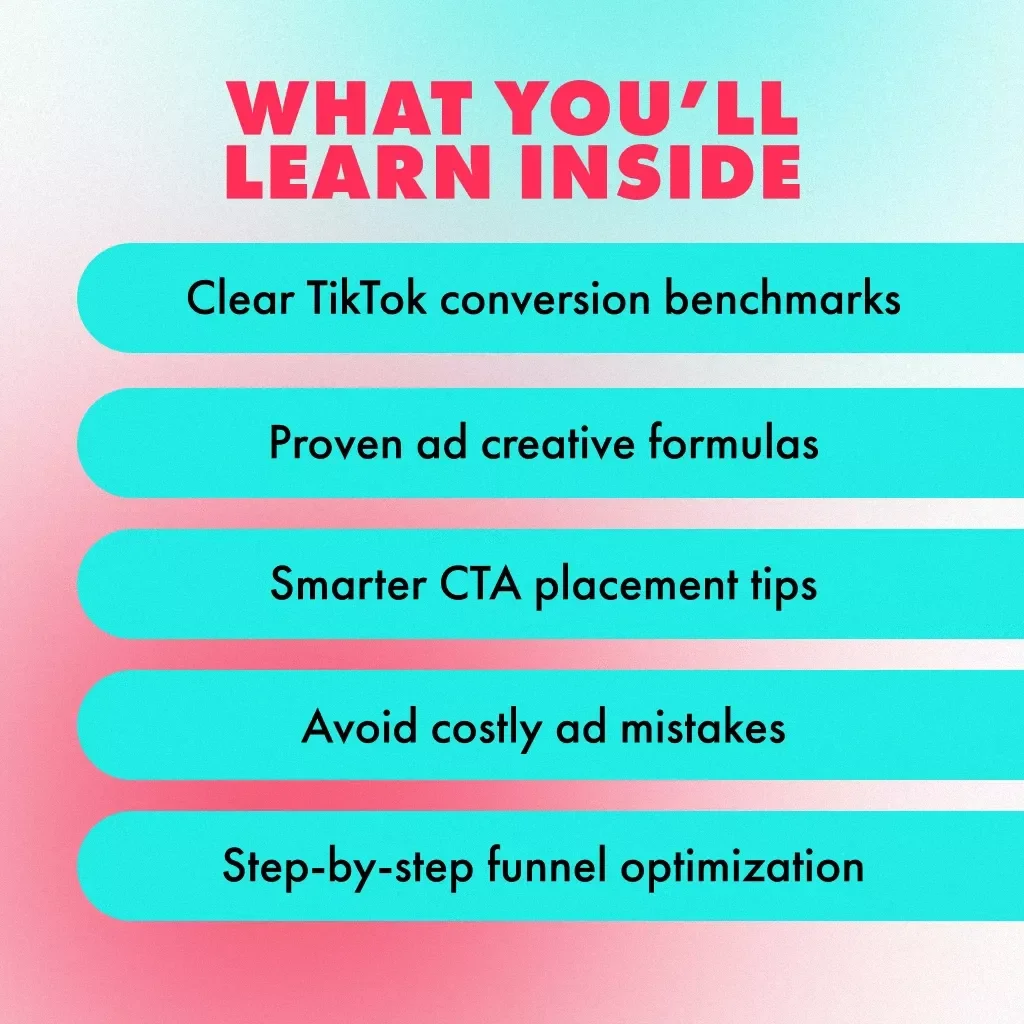 WHAT YOU'LL LEARN INSIDE

Clear TikTok conversion benchmarks

Proven ad creative formulas

Smarter CTA placement tips

Avoid costly ad mistakes

Step-by-step funnel optimization